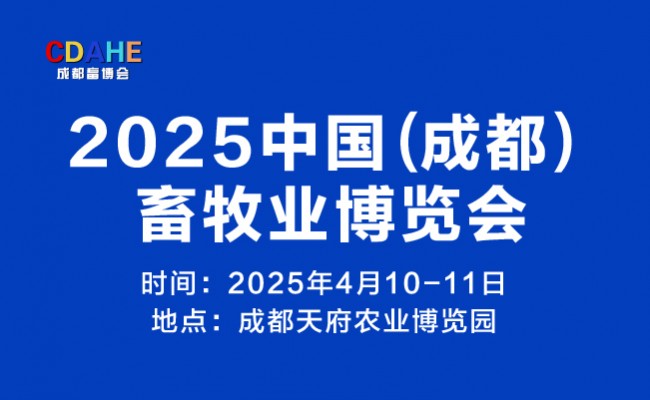 CDAHE
成都畜博会

2025中国(成都)
畜牧业博览会

时间：2025年4月10-11日
地点：成都天府农业博览园